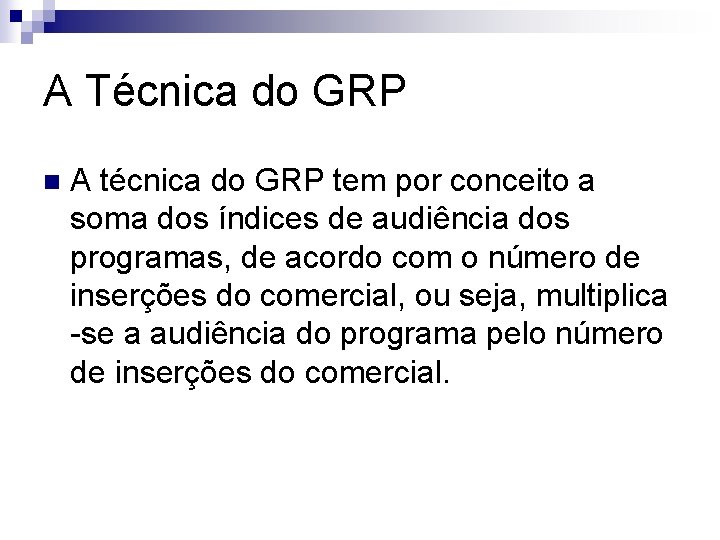 A Técnica do GRP

A técnica do GRP tem por conceito a soma dos índices de audiência dos programas, de acordo com o número de inserções do comercial, ou seja, multiplica -se a audiência do programa pelo número de inserções do comercial.